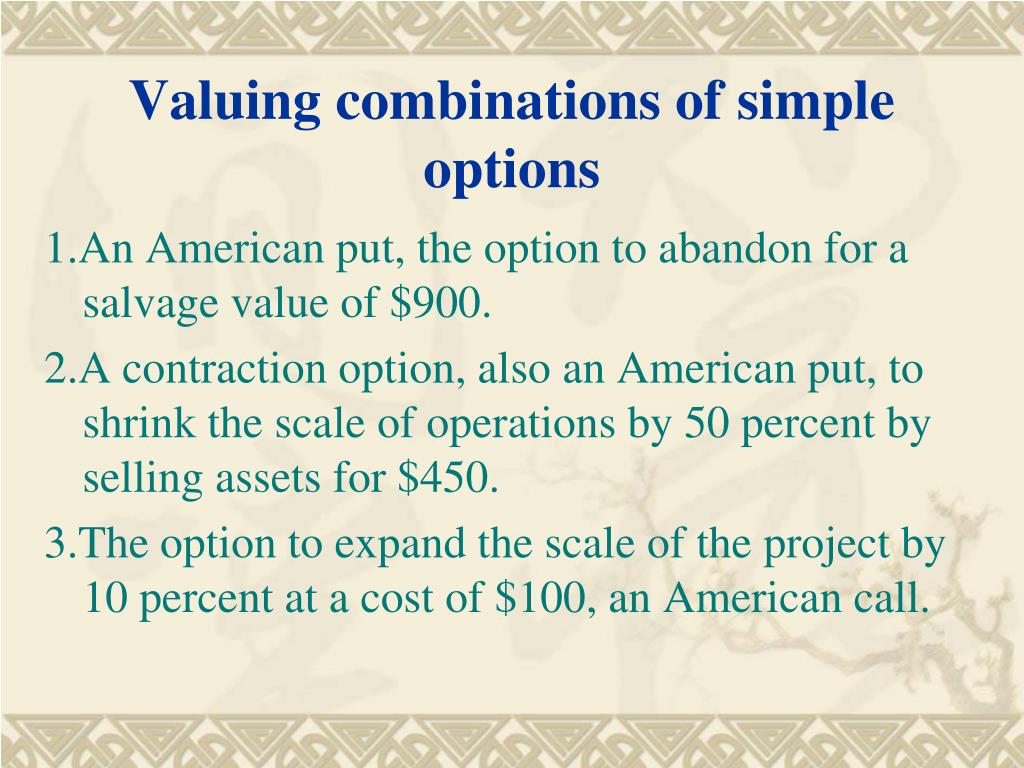 Valuing combinations of simple options

1.An American put, the option to abandon for a salvage value of \$900.

2.A contraction option, also an American put, to shrink the scale of operations by 50 percent by selling assets for \$450.

3.The option to expand the scale of the project by 10 percent at a cost of \$100, an American call.